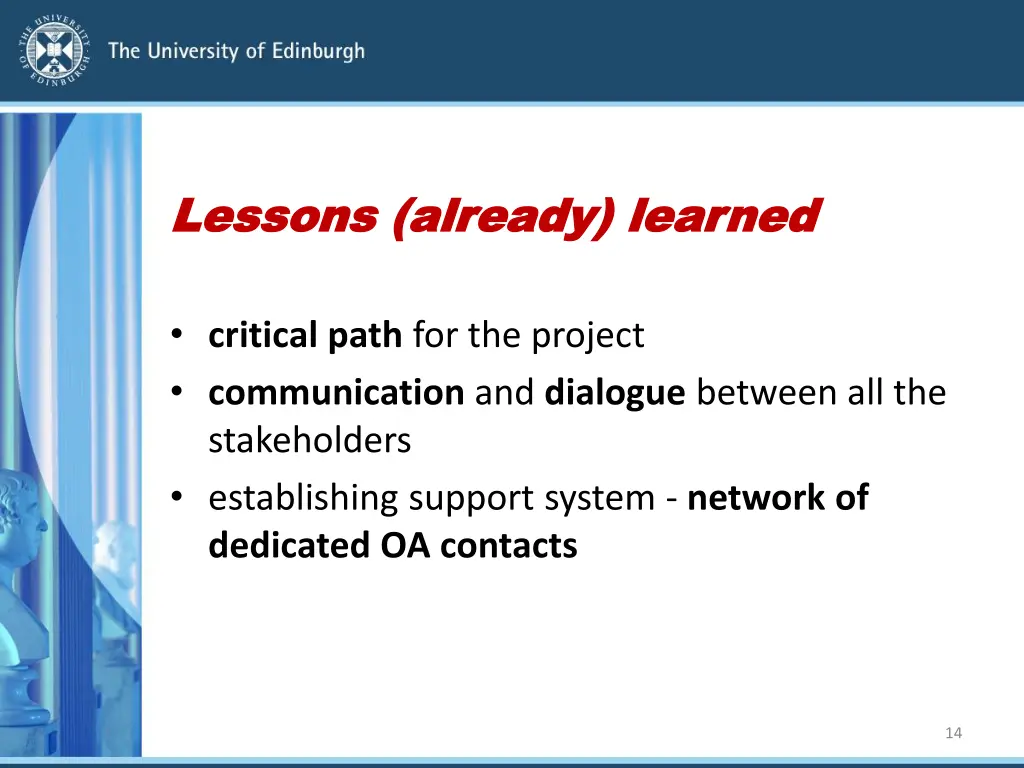 THE UNIVERSITY OF EDINBURGH

The University of Edinburgh

Lessons (already) learned

• critical path for the project
• communication and dialogue between all the stakeholders
• establishing support system - network of dedicated OA contacts

14